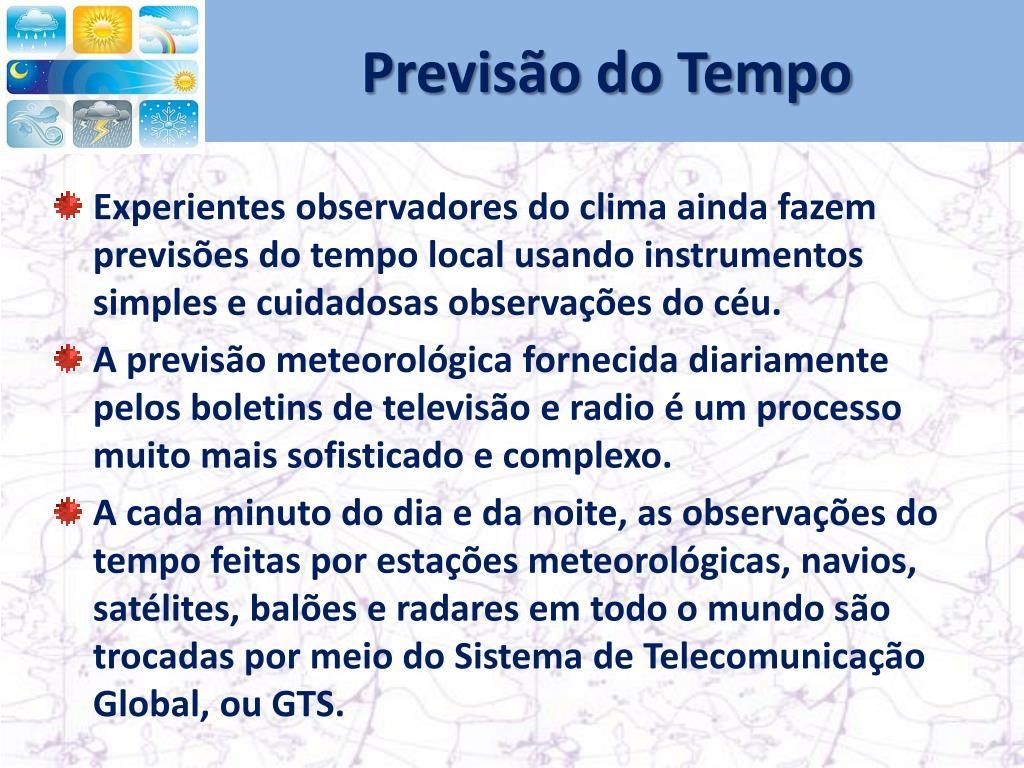 Previsão do Tempo

Experientes observadores do clima ainda fazem previsões do tempo local usando instrumentos simples e cuidadosas observações do céu.

A previsão meteorológica fornecida diariamente pelos boletins de televisão e radio é um processo muito mais sofisticado e complexo.

A cada minuto do dia e da noite, as observações do tempo feitas por estações meteorológicas, navios, satélites, balões e radares em todo o mundo são trocadas por meio do Sistema de Telecomunicação Global, ou GTS.